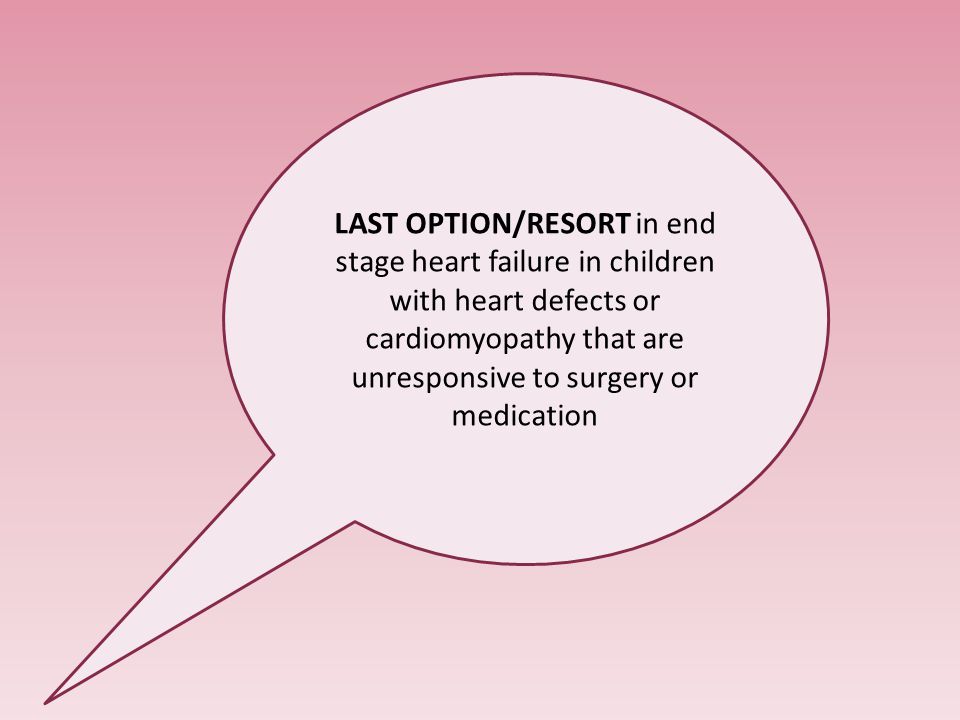 LAST OPTION/RESORT in end stage heart failure in children with heart defects or cardiomyopathy that are unresponsive to surgery or medication